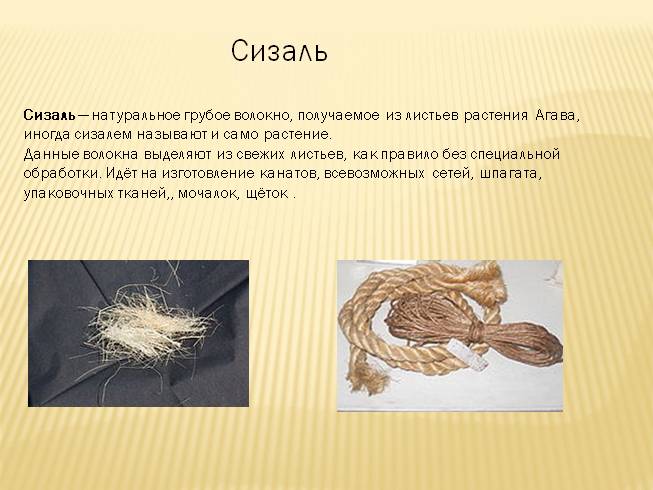 Сизаль

Сизаль — натуральное грубое волокно, получаемое из листьев растения Агава, иногда сизалем называют и само растение.
Данные волокна выделяют из свежих листьев, как правило без специальной обработки. Идёт на изготовление канатов, всевозможных сетей, шпагата, упаковочных тканей,, мочалок, щёток .